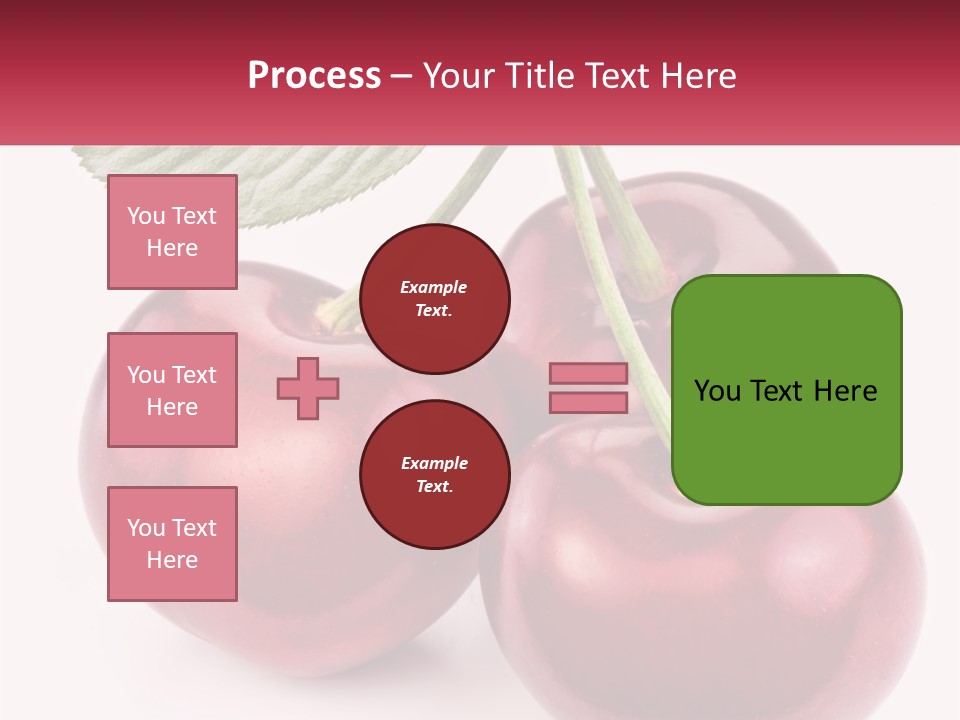 Process – Your Title Text Here

You Text Here

You Text Here

You Text Here

Example Text.

Example Text.

You Text Here